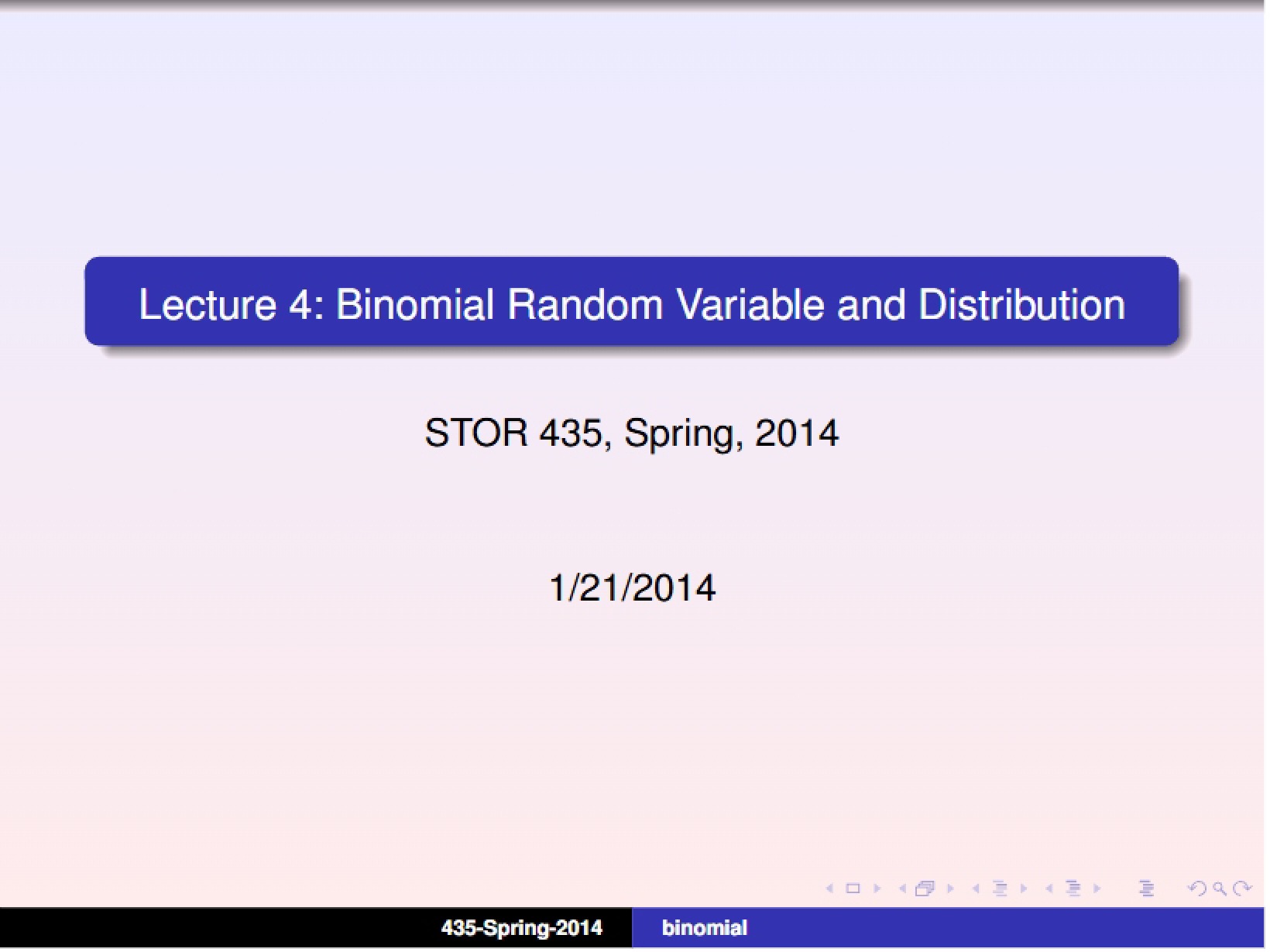 Lecture 4: Binomial Random Variable and Distribution

STOR 435, Spring, 2014

1/21/2014

435-Spring-2014 binomial